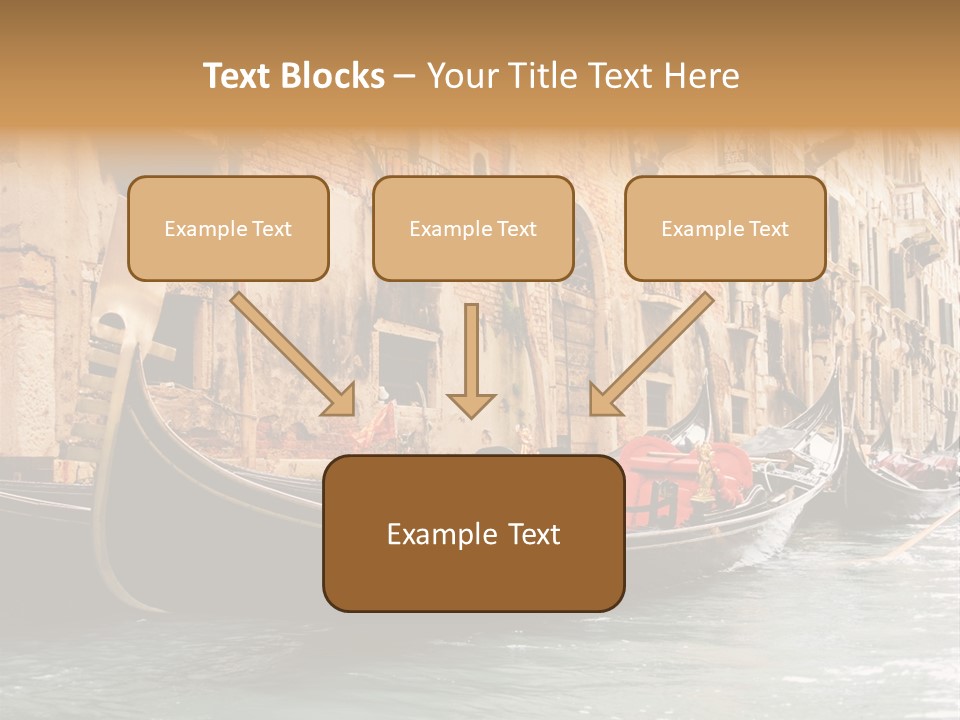 Text Blocks – Your Title Text Here

Example Text

Example Text

Example Text

Example Text